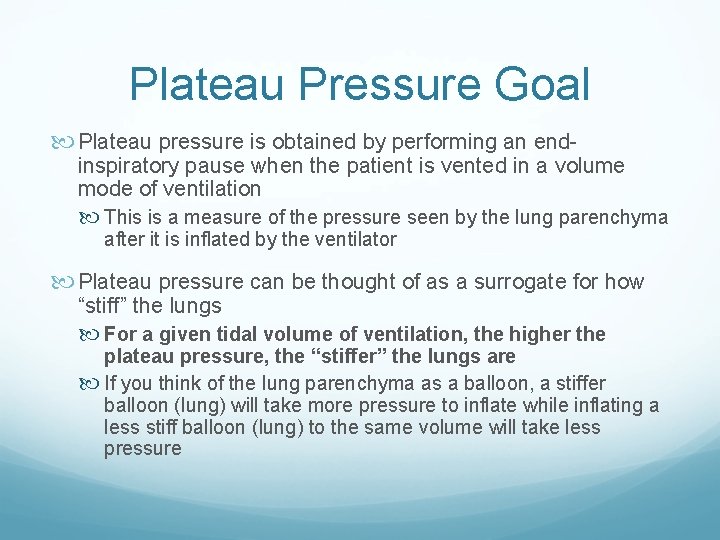 Plateau Pressure Goal

Plateau pressure is obtained by performing an end-inspiratory pause when the patient is vented in a volume mode of ventilation

This is a measure of the pressure seen by the lung parenchyma after it is inflated by the ventilator

Plateau pressure can be thought of as a surrogate for how “stiff” the lungs

For a given tidal volume of ventilation, the higher the plateau pressure, the “stiffer” the lungs are

If you think of the lung parenchyma as a balloon, a stiffer balloon (lung) will take more pressure to inflate while inflating a less stiff balloon (lung) to the same volume will take less pressure